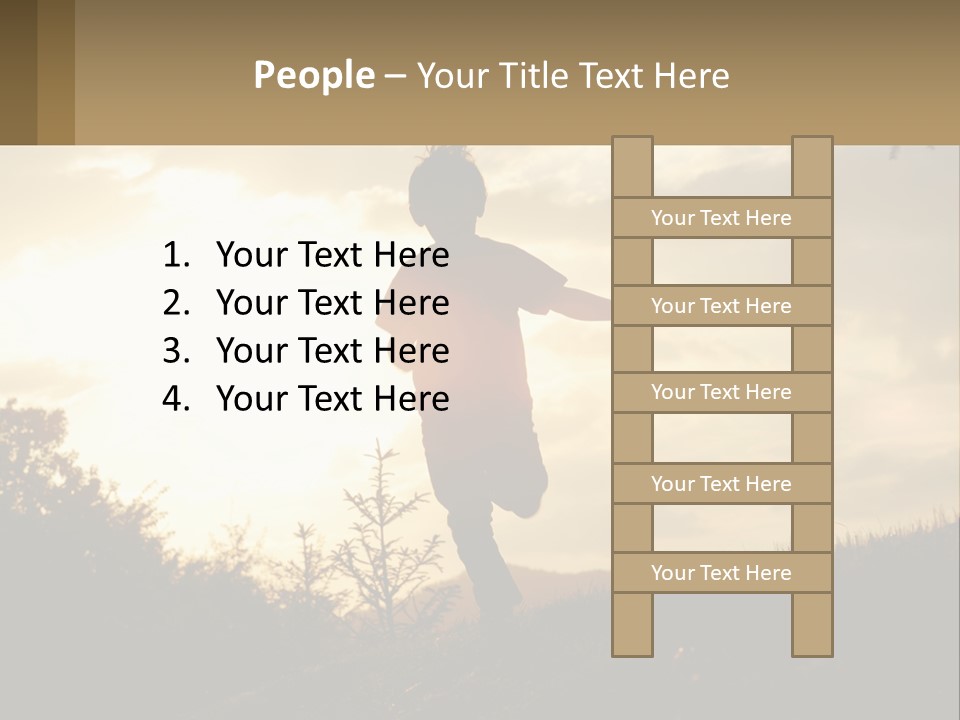 People – Your Title Text Here

1. Your Text Here
2. Your Text Here
3. Your Text Here
4. Your Text Here

Your Text Here

Your Text Here

Your Text Here

Your Text Here

Your Text Here